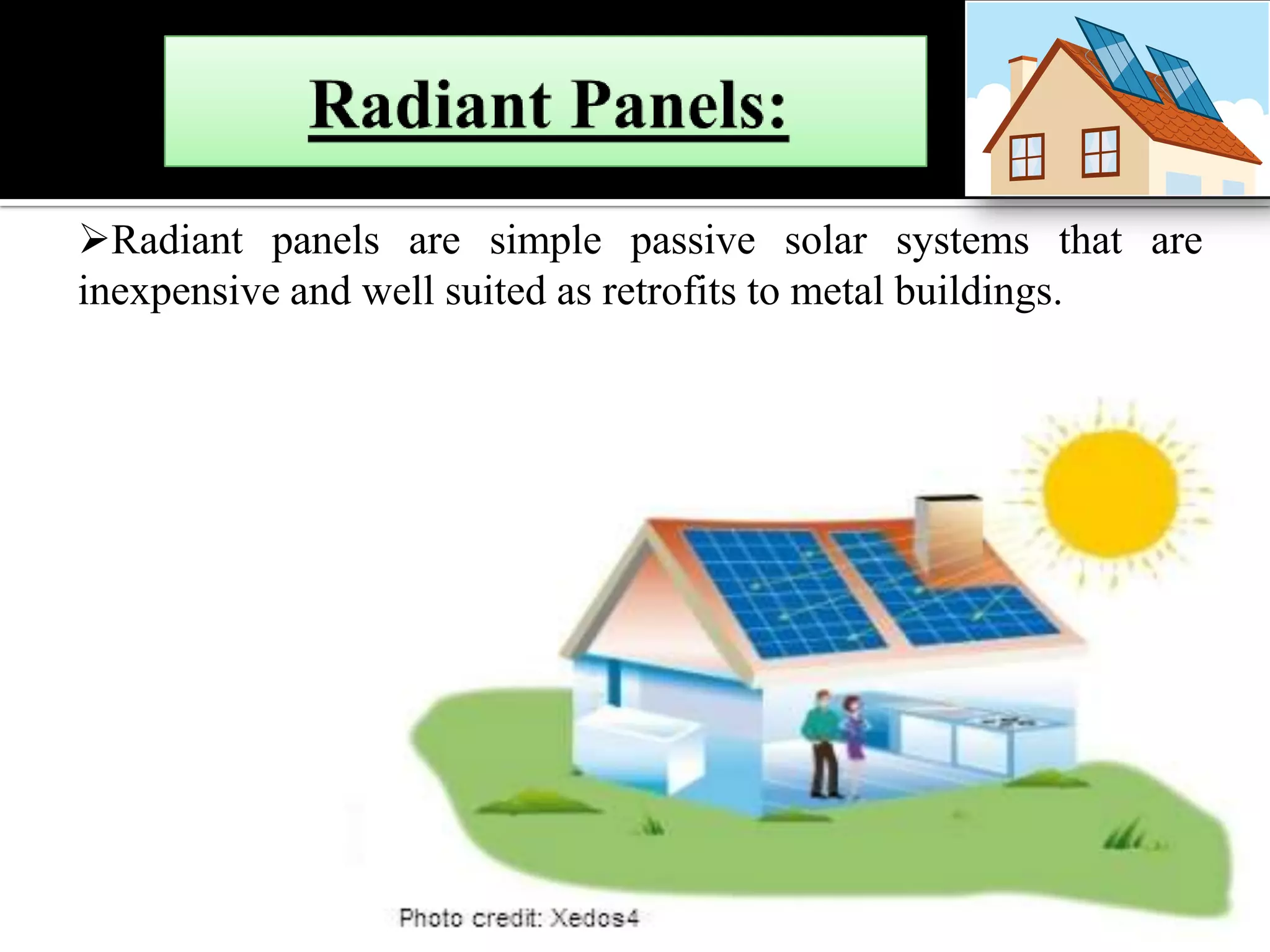 Radiant Panels:

➢Radiant panels are simple passive solar systems that are inexpensive and well suited as retrofits to metal buildings.

Photo credit: Xedos4